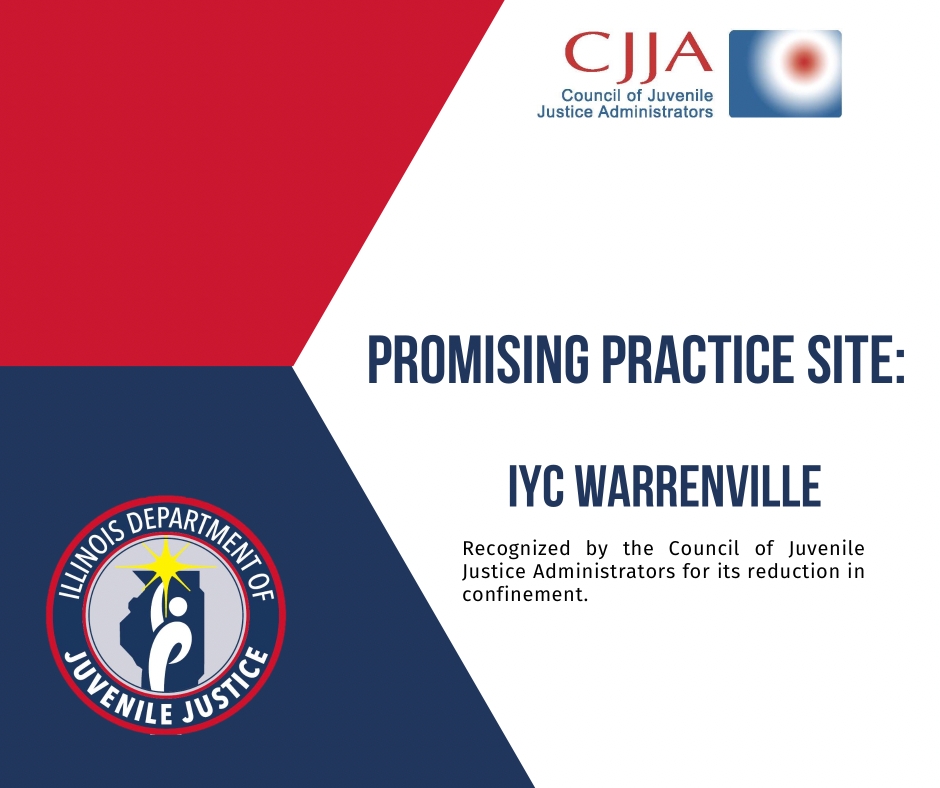 CJJA
Council of Juvenile Justice Administrators

PROMISING PRACTICE SITE:

IYC WARRENVILLE

Recognized by the Council of Juvenile Justice Administrators for its reduction in confinement.

ILLINOIS DEPARTMENT OF
JUVENILE JUSTICE